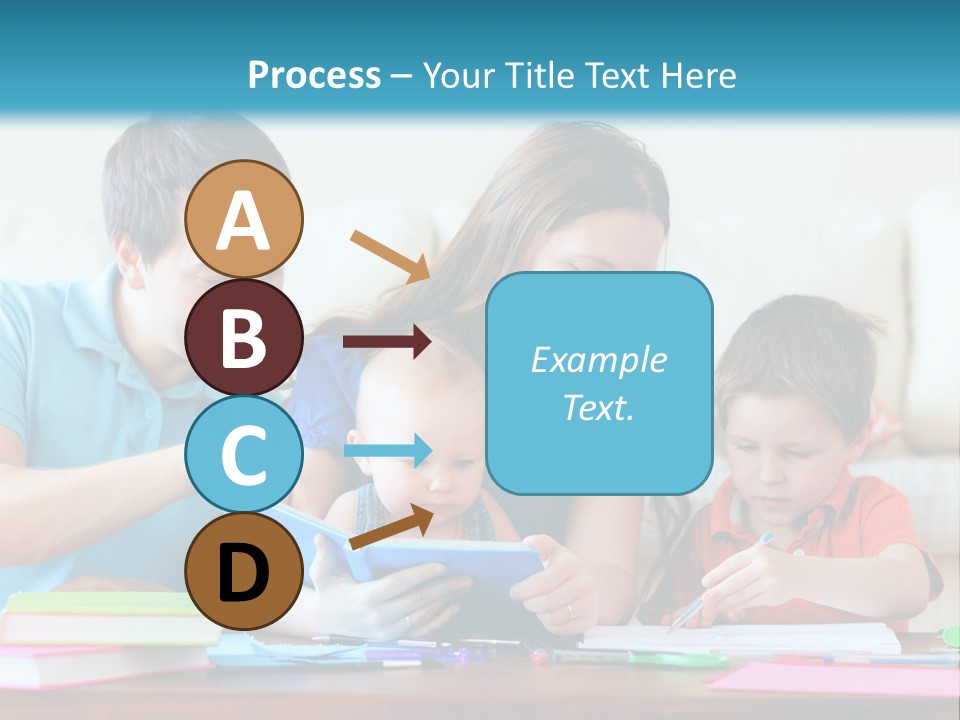 Process – Your Title Text Here

A

B

C

D

Example Text.